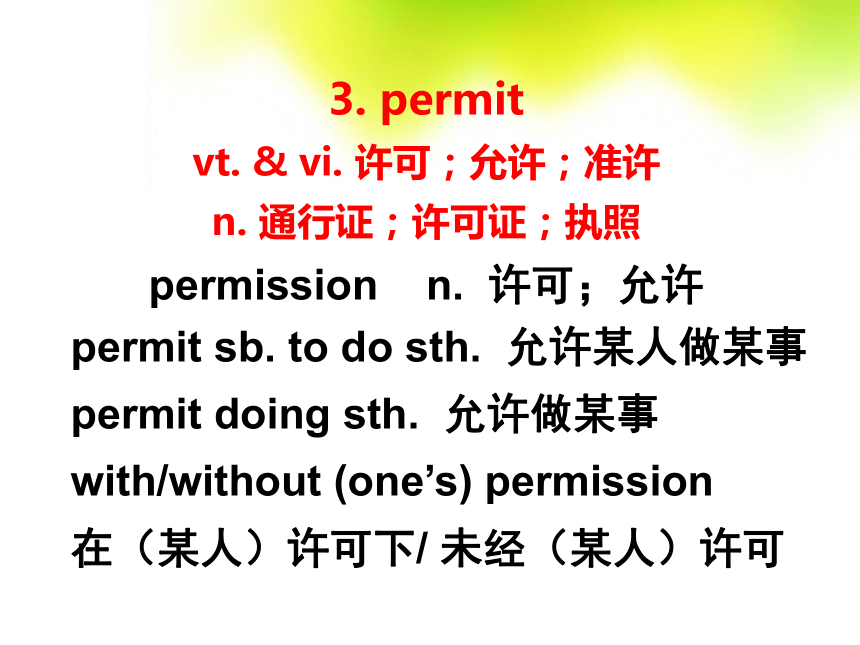 3. permit
vt. & vi. 许可；允许；准许
n. 通行证；许可证；执照
permission n. 许可；允许
permit sb. to do sth. 允许某人做某事
permit doing sth. 允许做某事
with/without (one’s) permission
在（某人）许可下/ 未经（某人）许可